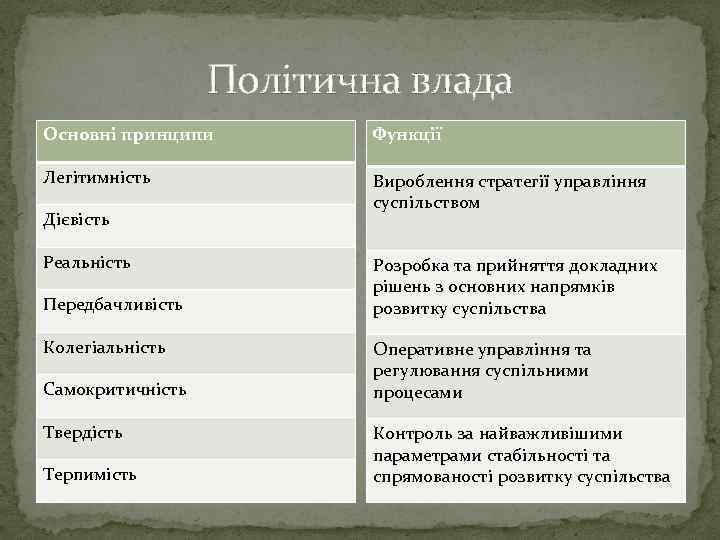 Політична влада

| Основні принципи |
|---|
| Легітимність |
| Дієвість |
| Реальність |
| Передбачливість |
| Колегіальність |
| Самокритичність |
| Твердість |
| Терпимість |

| Функції |
|---|
| Вироблення стратегії управління суспільством |
| Розробка та прийняття докладних рішень з основних напрямків розвитку суспільства |
| Оперативне управління та регулювання суспільними процесами |
| Контроль за найважливішими параметрами стабільності та спрямованості розвитку суспільства |